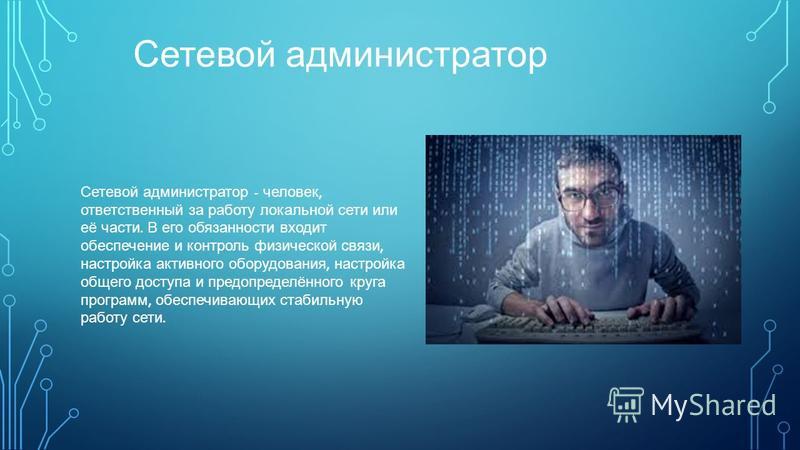 Сетевой администратор

Сетевой администратор - человек, ответственный за работу локальной сети или её части. В его обязанности входит обеспечение и контроль физической связи, настройка активного оборудования, настройка общего доступа и предопределённого круга программ, обеспечивающих стабильную работу сети.

MyShared